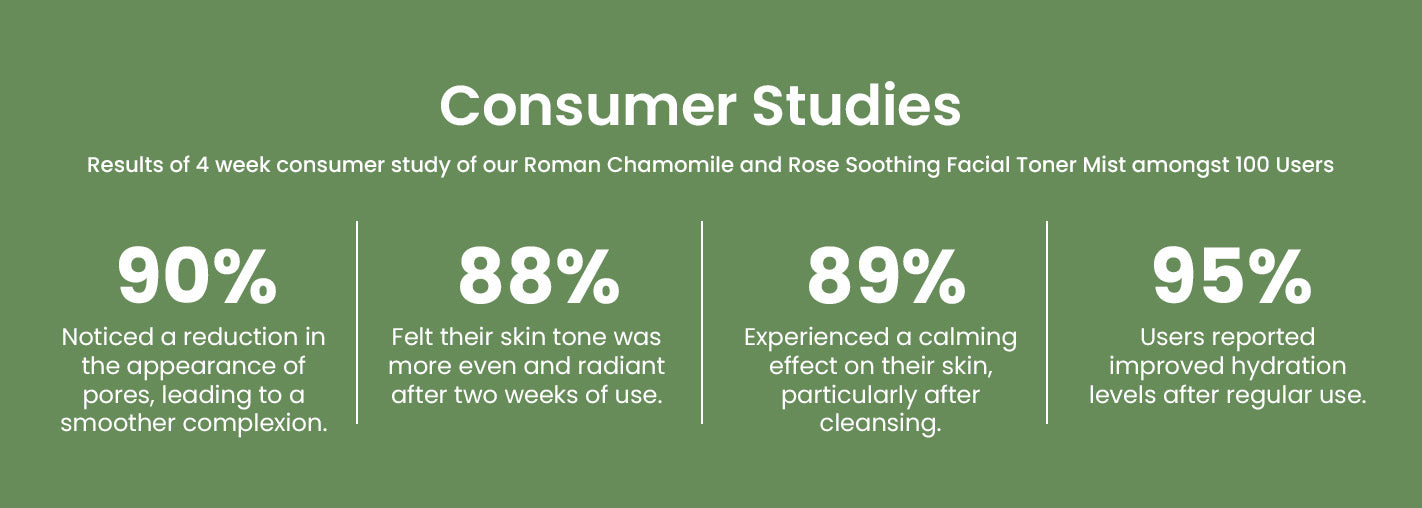 Consumer Studies

Results of 4 week consumer study of our Roman Chamomile and Rose Soothing Facial Toner Mist amongst 100 Users

90%

Noticed a reduction in the appearance of pores, leading to a smoother complexion.

88%

Felt their skin tone was more even and radiant after two weeks of use.

89%

Experienced a calming effect on their skin, particularly after cleansing.

95%

Users reported improved hydration levels after regular use.